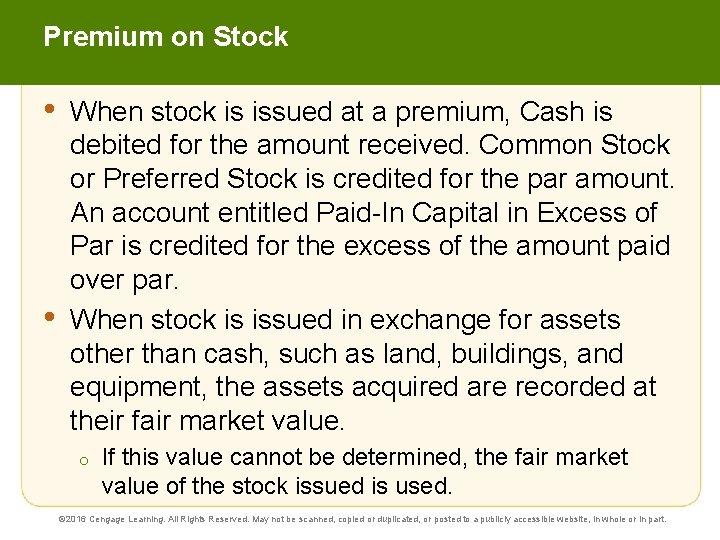 Premium on Stock

• When stock is issued at a premium, Cash is debited for the amount received. Common Stock or Preferred Stock is credited for the par amount. An account entitled Paid-In Capital in Excess of Par is credited for the excess of the amount paid over par.

• When stock is issued in exchange for assets other than cash, such as land, buildings, and equipment, the assets acquired are recorded at their fair market value.

o If this value cannot be determined, the fair market value of the stock issued is used.

©2016 Cengage Learning. All Rights Reserved. May not be scanned, copied or duplicated, or posted to a publicly accessible website, in whole or in part.